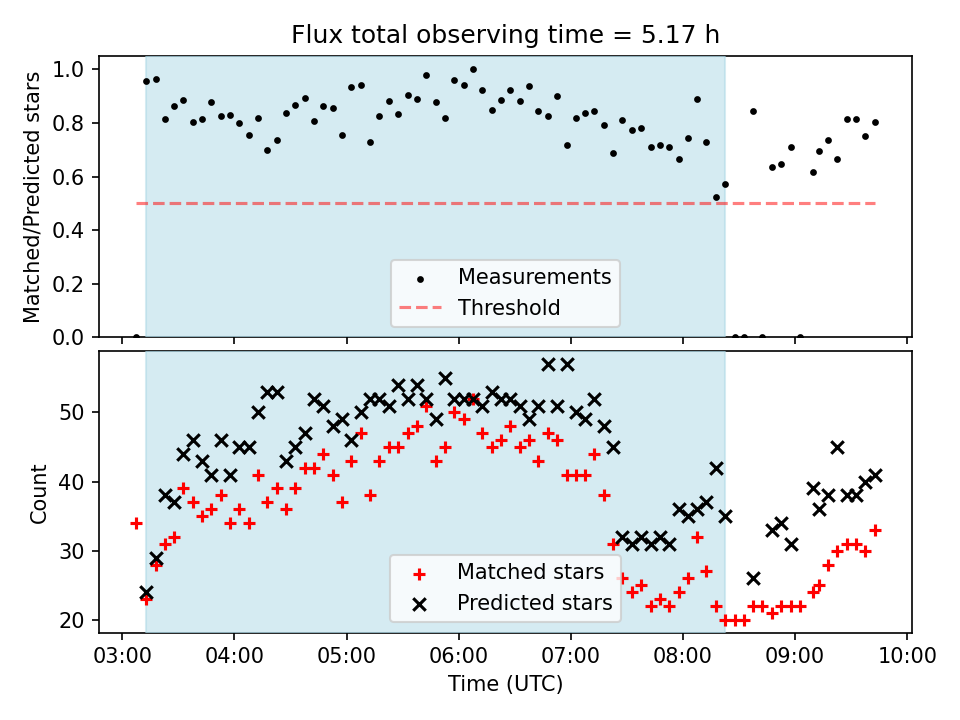 Flux total observing time = 5.17 h

Matched/Predicted stars

1.0
0.8
0.6
0.4
0.2
0.0

Measurements
Threshold

Count

50
40
30
20

Matched stars
Predicted stars

03:00 04:00 05:00 06:00 07:00 08:00 09:00 10:00

Time (UTC)